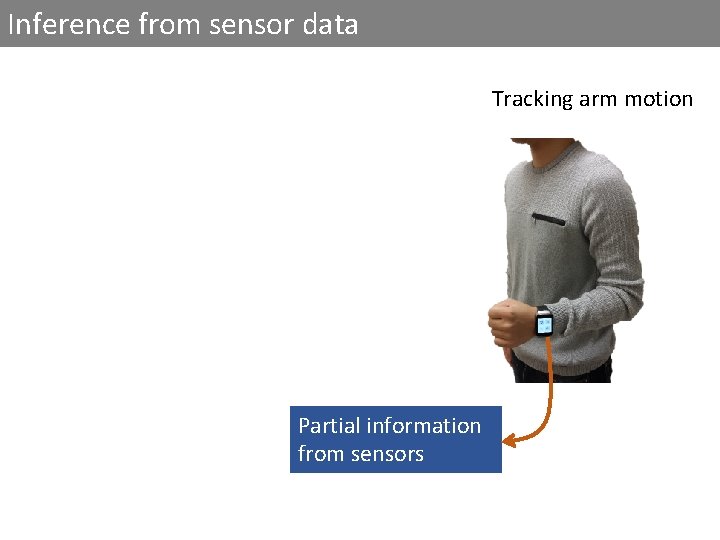 Inference from sensor data

Tracking arm motion

Partial information from sensors